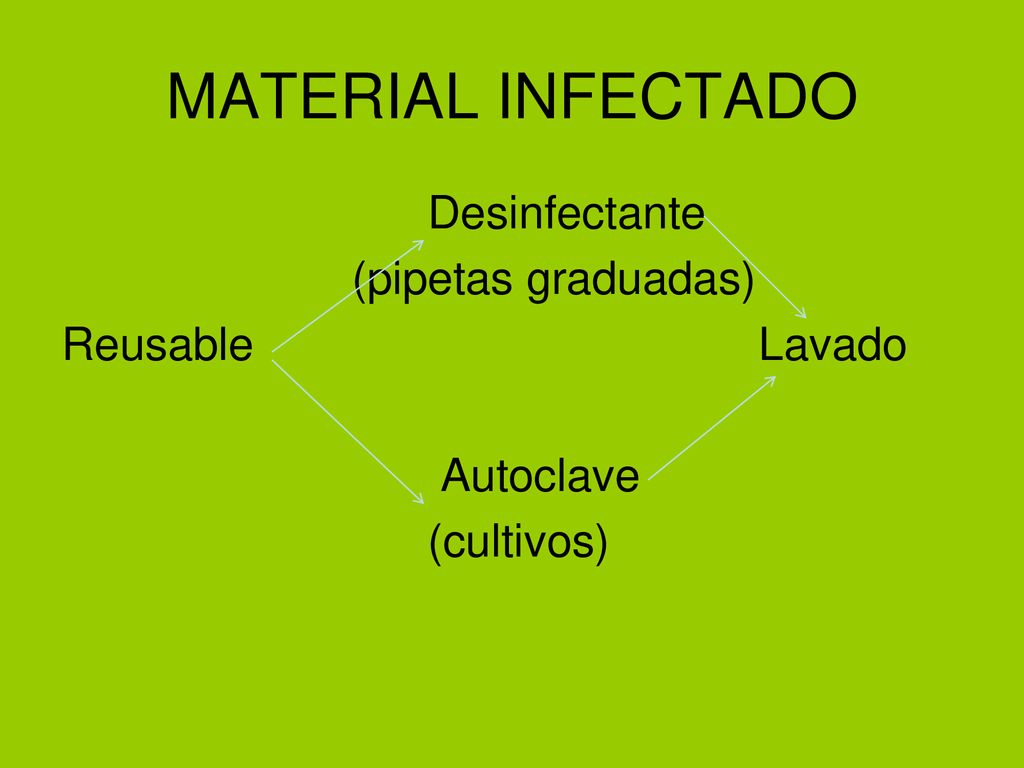 MATERIAL INFECTADO

Desinfectante
(pipetas graduadas)

Reusable

Lavado

Autoclave
(cultivos)